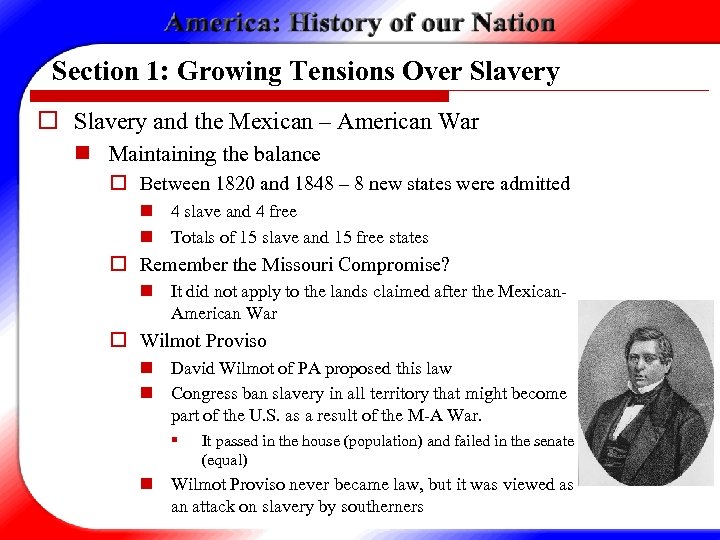 America: History of our Nation

Section 1: Growing Tensions Over Slavery

Slavery and the Mexican – American War

Maintaining the balance

Between 1820 and 1848 – 8 new states were admitted

4 slave and 4 free

Totals of 15 slave and 15 free states

Remember the Missouri Compromise?

It did not apply to the lands claimed after the Mexican-American War

Wilmot Proviso

David Wilmot of PA proposed this law

Congress ban slavery in all territory that might become part of the U.S. as a result of the M-A War.

It passed in the house (population) and failed in the senate (equal)

Wilmot Proviso never became law, but it was viewed as an attack on slavery by southerners